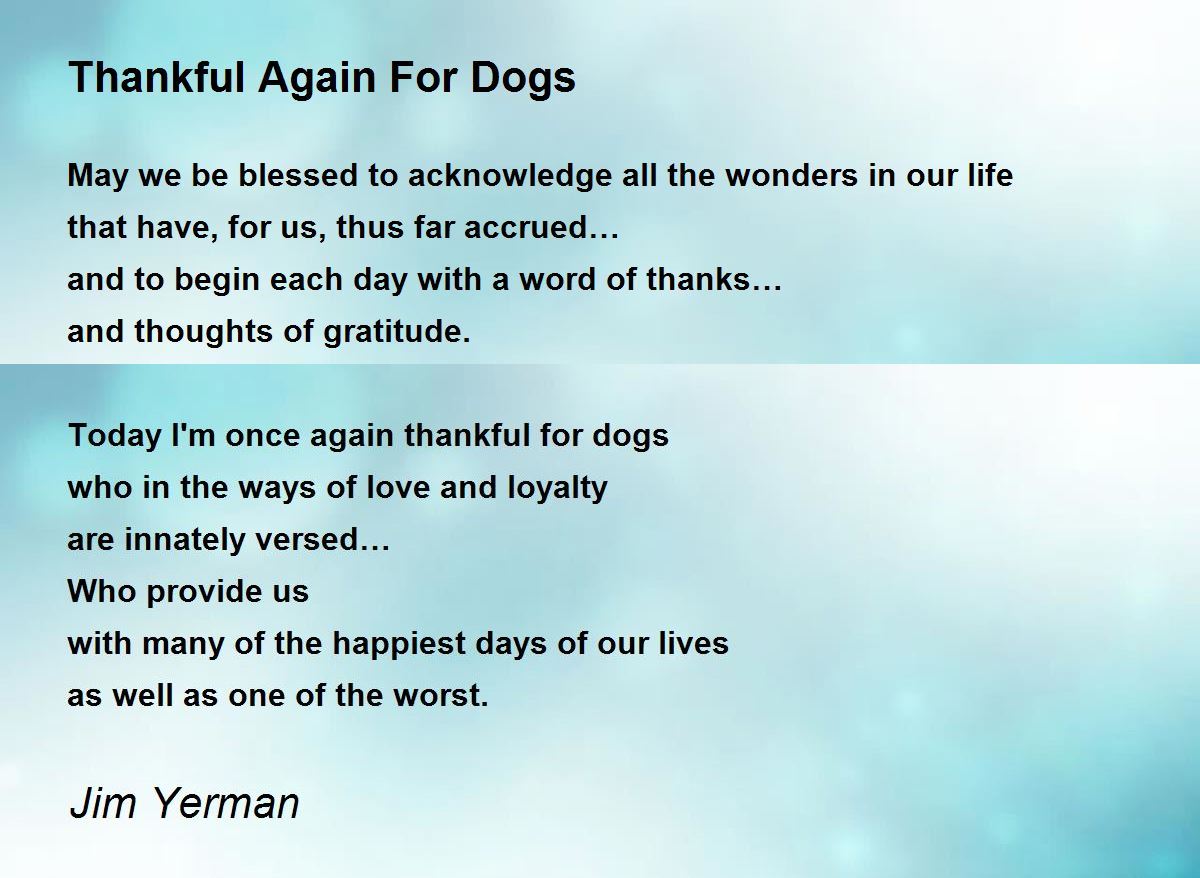 Thankful Again For Dogs

May we be blessed to acknowledge all the wonders in our life
that have, for us, thus far accrued…
and to begin each day with a word of thanks…
and thoughts of gratitude.

Today I'm once again thankful for dogs
who in the ways of love and loyalty
are innately versed…
Who provide us
with many of the happiest days of our lives
as well as one of the worst.

Jim Yerman